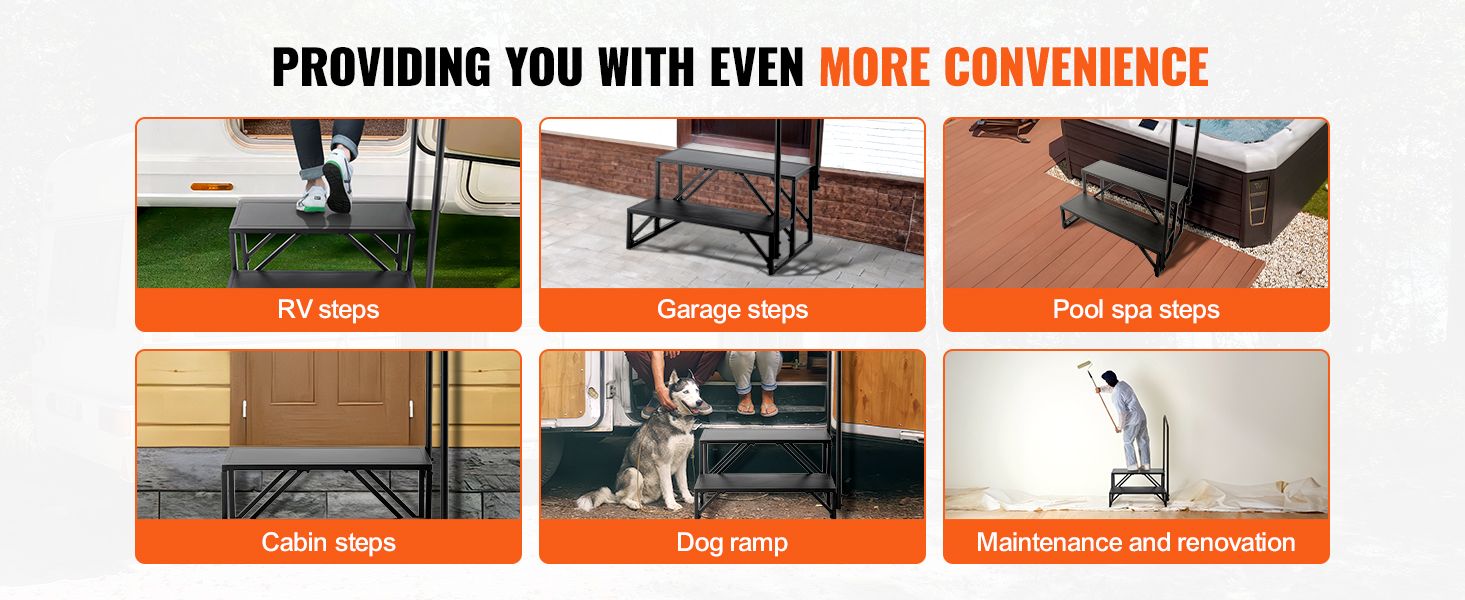 PROVIDING YOU WITH EVEN MORE CONVENIENCE

RV steps

Garage steps

Pool spa steps

Cabin steps

Dog ramp

Maintenance and renovation